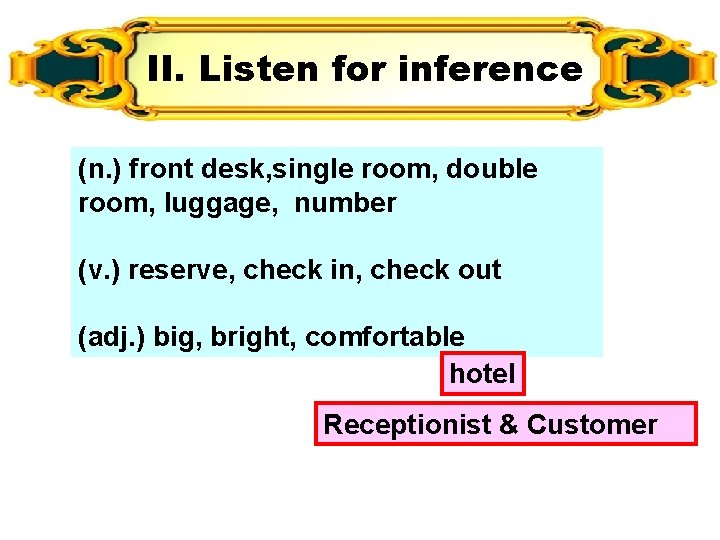 II. Listen for inference

(n.) front desk,single room, double room, luggage, number

(v.) reserve, check in, check out

(adj.) big, bright, comfortable

hotel

Receptionist & Customer